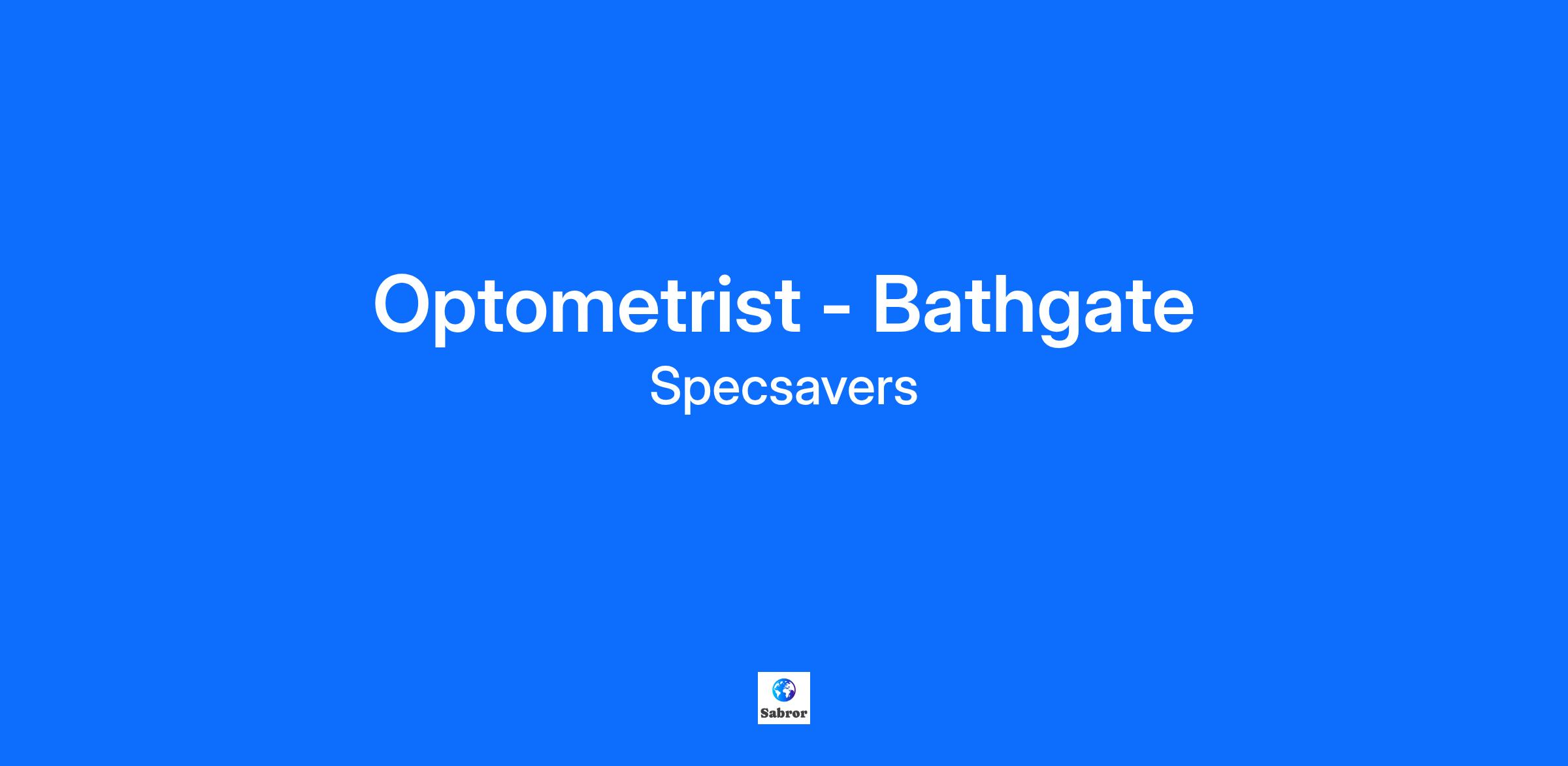 Optometrist - Bathgate

Specsavers

Sabror